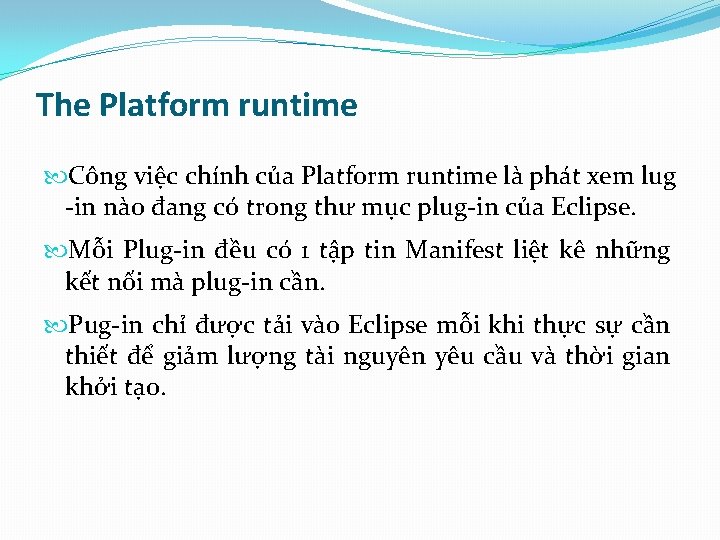 The Platform runtime

Công việc chính của Platform runtime là phát xem lug -in nào đang có trong thư mục plug-in của Eclipse.

Mỗi Plug-in đều có 1 tập tin Manifest liệt kê những kết nối mà plug-in cần.

Pug-in chỉ được tải vào Eclipse mỗi khi thực sự cần thiết để giảm lượng tài nguyên yêu cầu và thời gian khởi tạo.